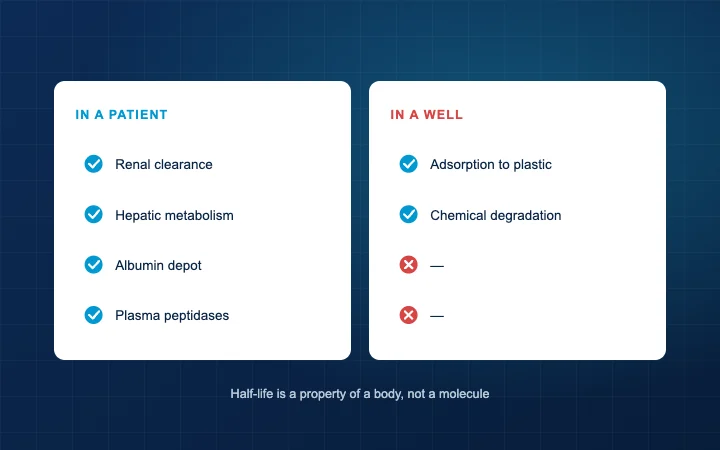 IN A PATIENT

Renal clearance

Hepatic metabolism

Albumin depot

Plasma peptidases

IN A WELL

Adsorption to plastic

Chemical degradation

—

—

Half-life is a property of a body, not a molecule